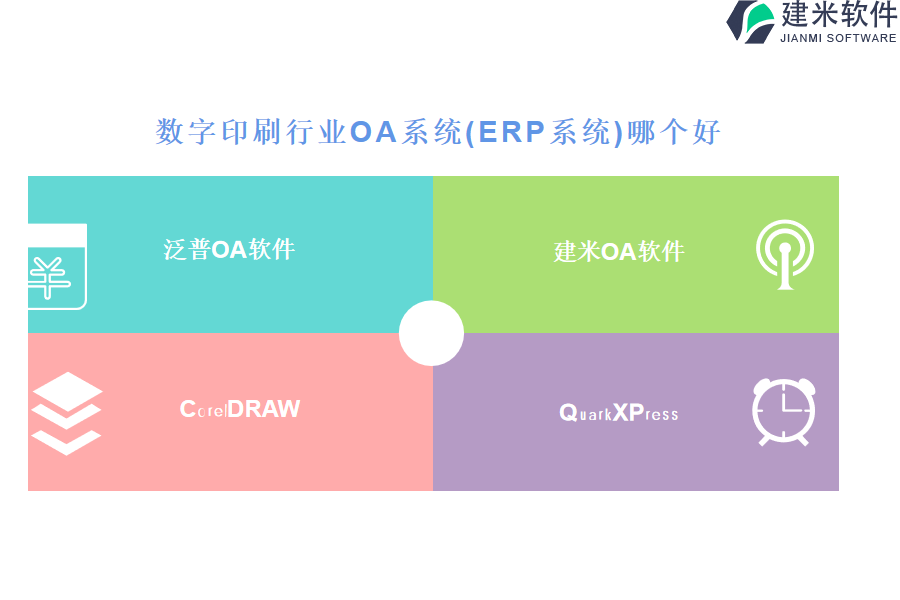 建米软件
JIANMI SOFTWARE

数字印刷行业OA系统(ERP系统)哪个好

泛普OA软件

建米OA软件

CorelDRAW

QuarkXPress